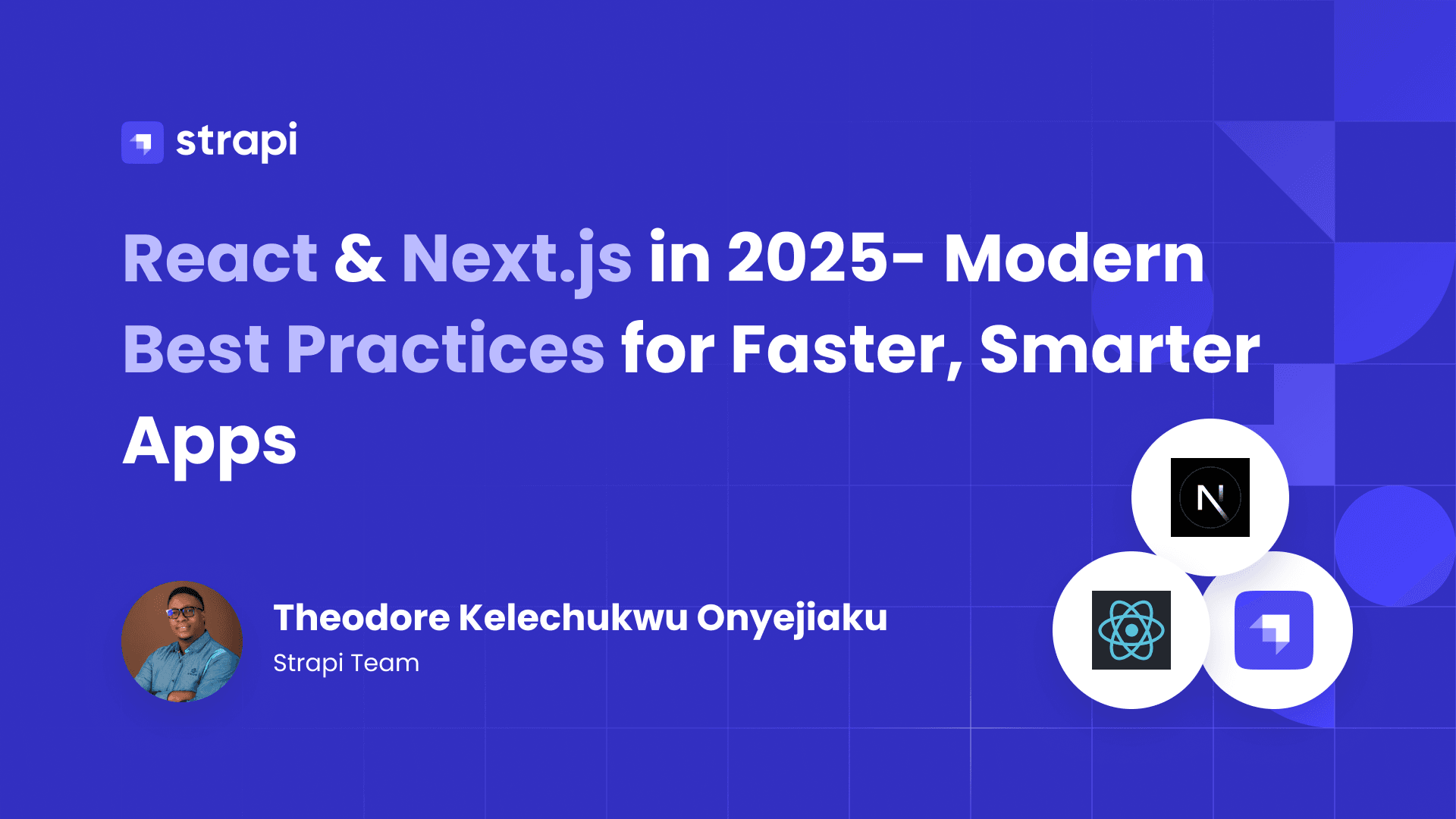 strapi

React & Next.js in 2025- Modern Best Practices for Faster, Smarter Apps

Theodore Kelechukwu Onyejiaku
Strapi Team

N